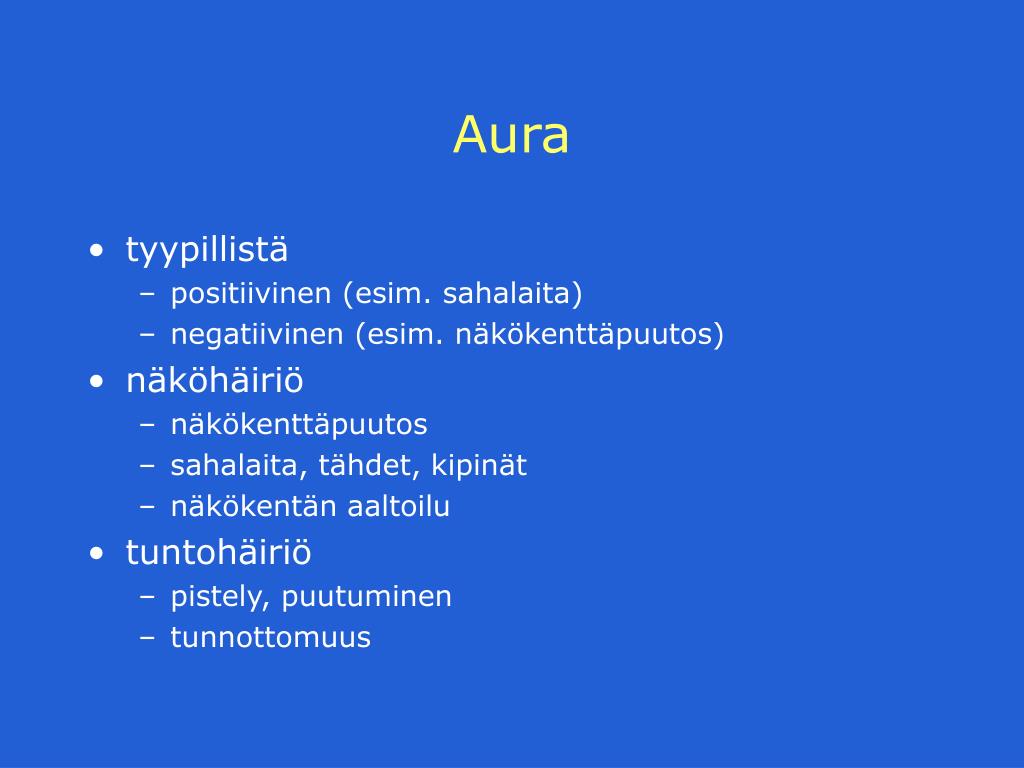 Aura

• tyypillistä
  – positiivinen (esim. sahalaita)
  – negatiivinen (esim. näkökenttäpuutos)
• näköhäiriö
  – näkökenttäpuutos
  – sahalaita, tähdet, kipinät
  – näkökentän aaltoilu
• tuntohäiriö
  – pistely, puutuminen
  – tunnottomuus